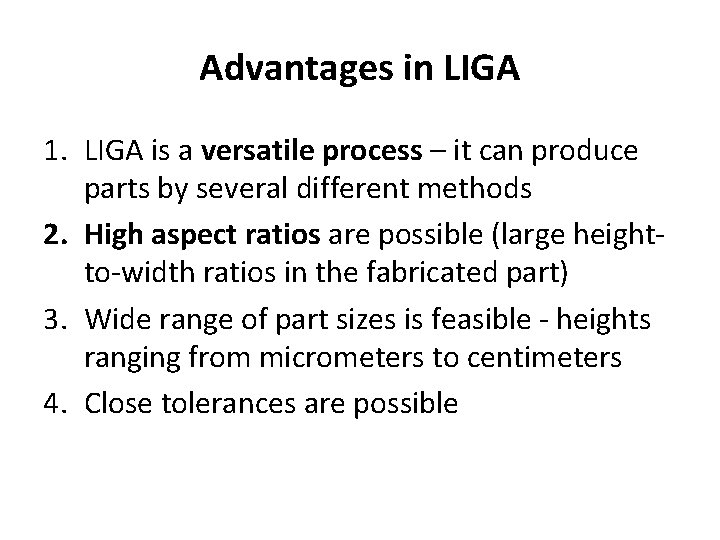 Advantages in LIGA

1. LIGA is a versatile process – it can produce parts by several different methods
2. High aspect ratios are possible (large height-to-width ratios in the fabricated part)
3. Wide range of part sizes is feasible - heights ranging from micrometers to centimeters
4. Close tolerances are possible